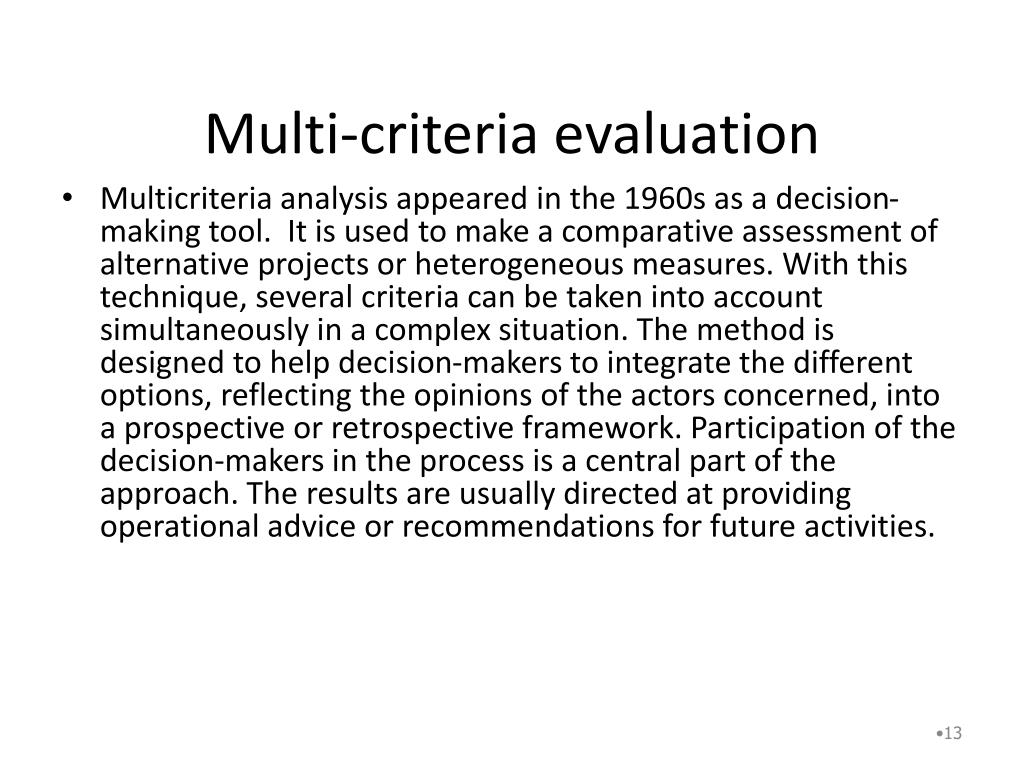 Multi-criteria evaluation

• Multicriteria analysis appeared in the 1960s as a decision-making tool. It is used to make a comparative assessment of alternative projects or heterogeneous measures. With this technique, several criteria can be taken into account simultaneously in a complex situation. The method is designed to help decision-makers to integrate the different options, reflecting the opinions of the actors concerned, into a prospective or retrospective framework. Participation of the decision-makers in the process is a central part of the approach. The results are usually directed at providing operational advice or recommendations for future activities.

•13